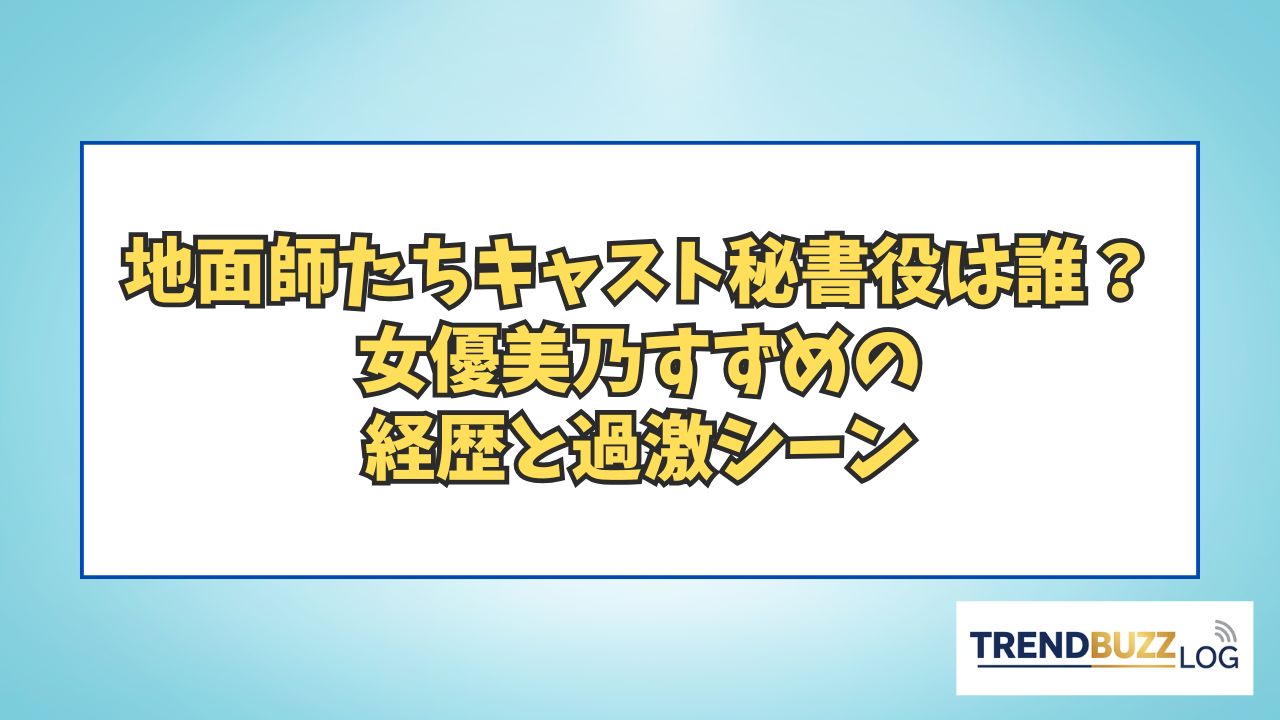 地面師たちキャスト秘書役は誰？
女優美乃すずめの
経歴と過激シーン

TRENDBUZZ LOG